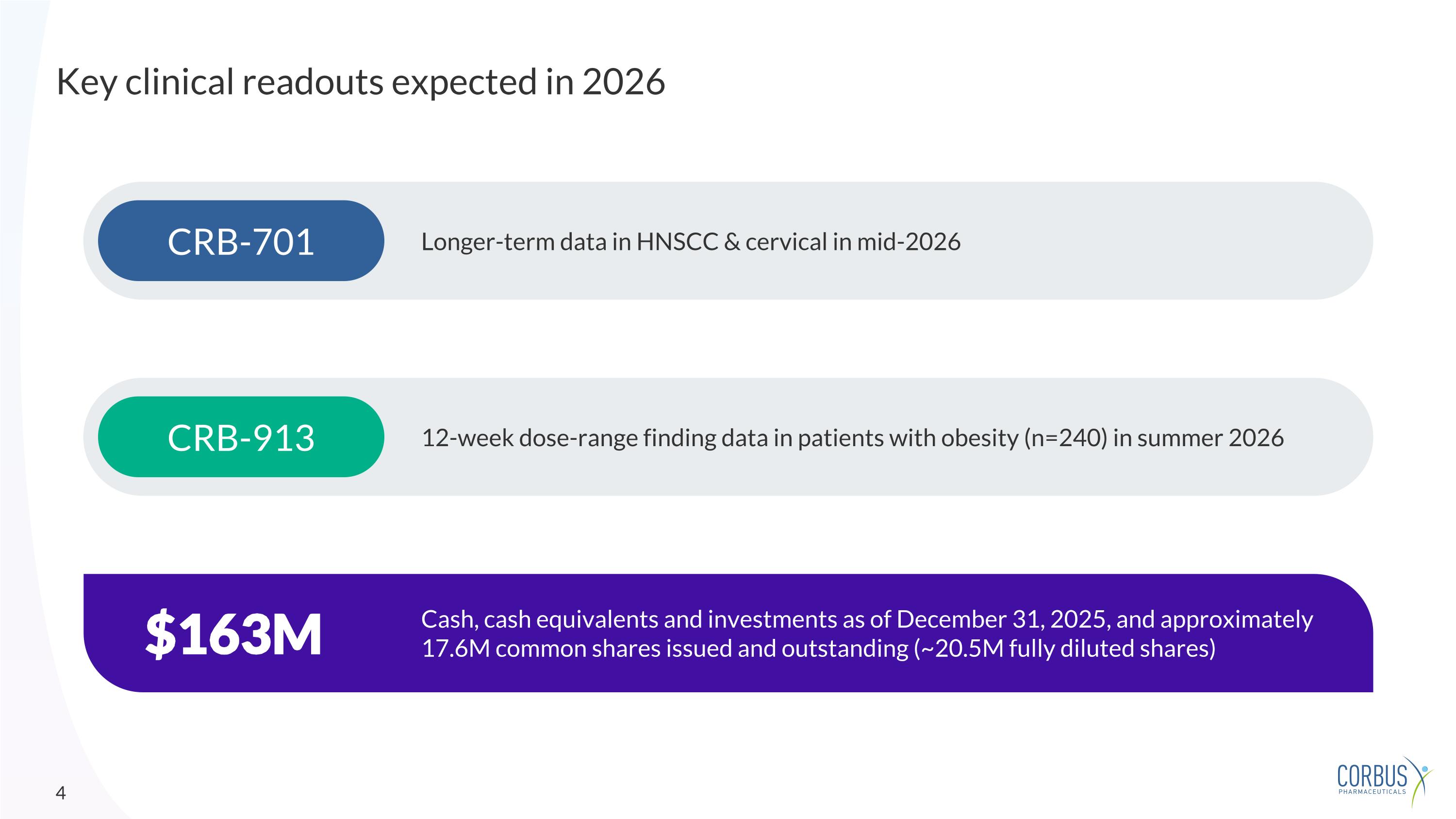 Key clinical readouts expected in 2026

CRB-701

Longer-term data in HNSCC & cervical in mid-2026

CRB-913

12-week dose-range finding data in patients with obesity (n=240) in summer 2026

$163M

Cash, cash equivalents and investments as of December 31, 2025, and approximately 17.6M common shares issued and outstanding (~20.5M fully diluted shares)

4

CORBUS PHARMACEUTICALS